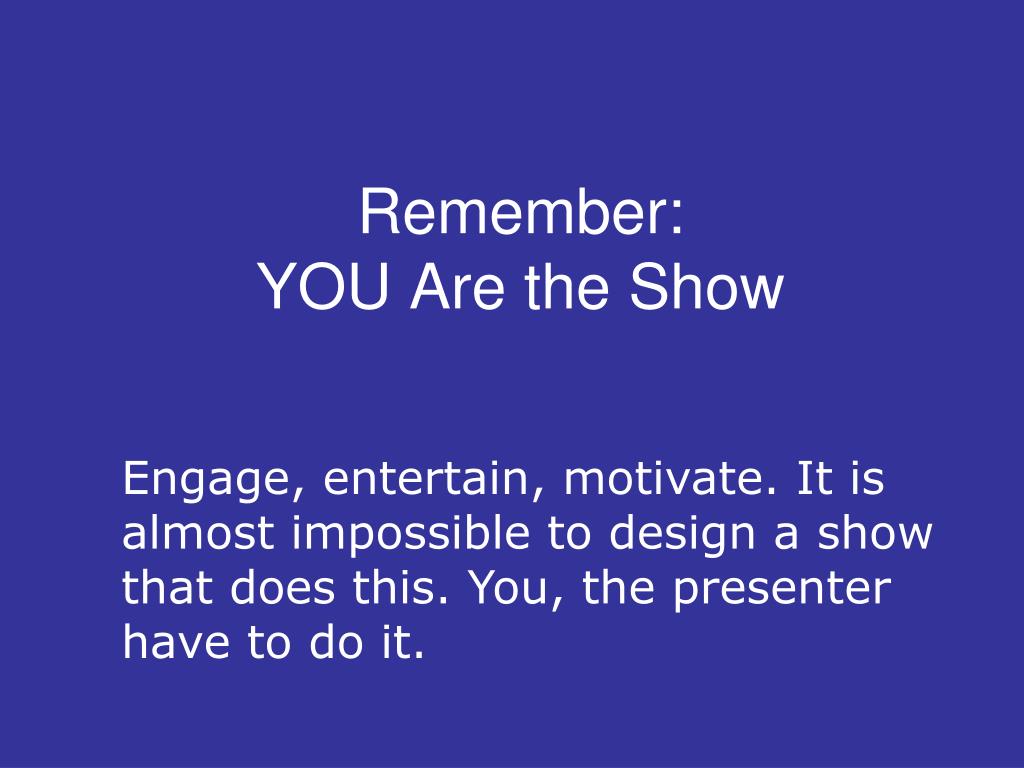 Remember:
YOU Are the Show

Engage, entertain, motivate. It is almost impossible to design a show that does this. You, the presenter have to do it.